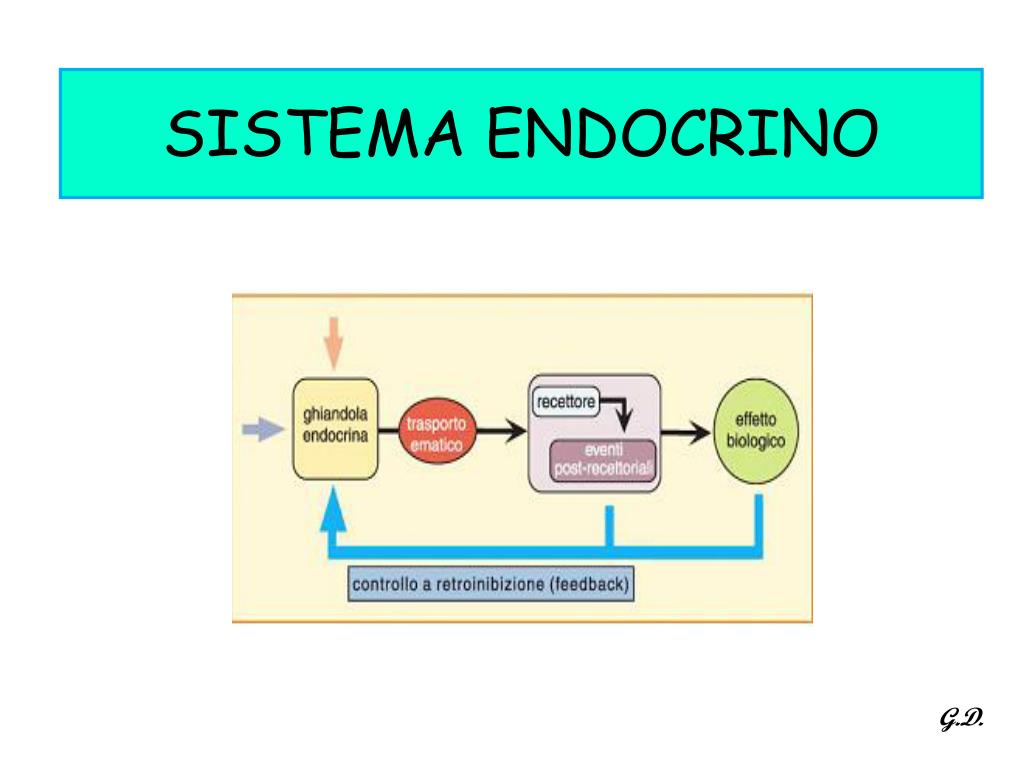 SISTEMA ENDOCRINO

ghiandola endocrina

trasporto ematico

recettore

eventi post-recettoriali

effetto biologico

controllo a retroinibizione (feedback)

G.D.